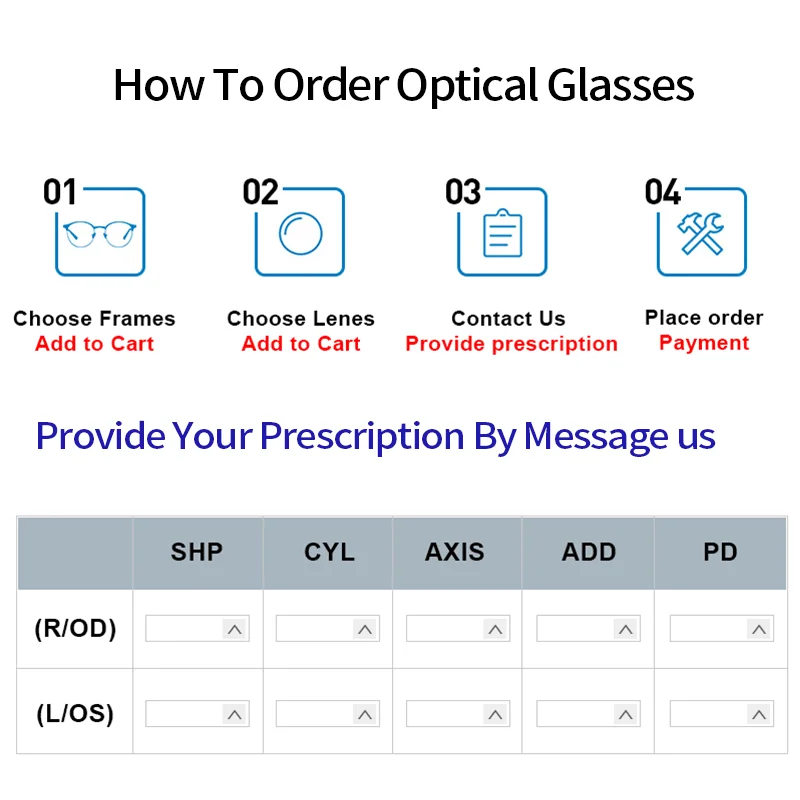 How To Order Optical Glasses

01
Choose Frames
Add to Cart

02
Choose Lenes
Add to Cart

03
Contact Us
Provide prescription

04
Place order
Payment

Provide Your Prescription By Message us

| | SHP | CYL | AXIS | ADD | PD |
|---|---|---|---|---|---|
| (R/OD) | | | | | |
| (L/OS) | | | | | |